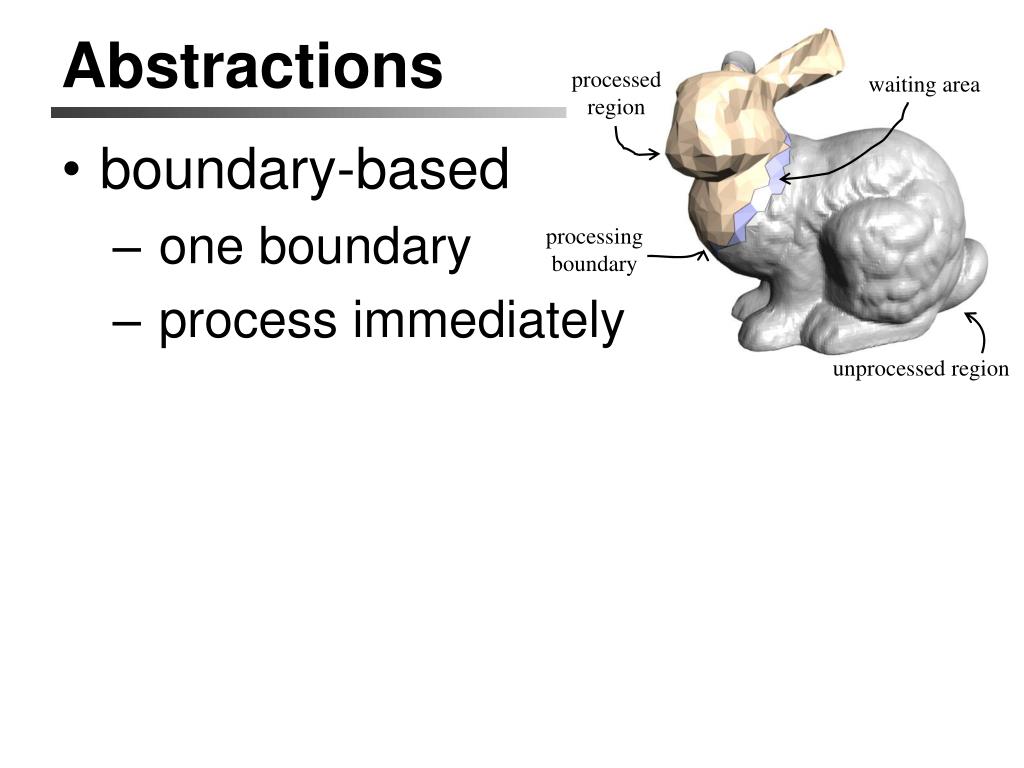 Abstractions

• boundary-based
– one boundary
– process immediately

processed region

waiting area

processing boundary

unprocessed region